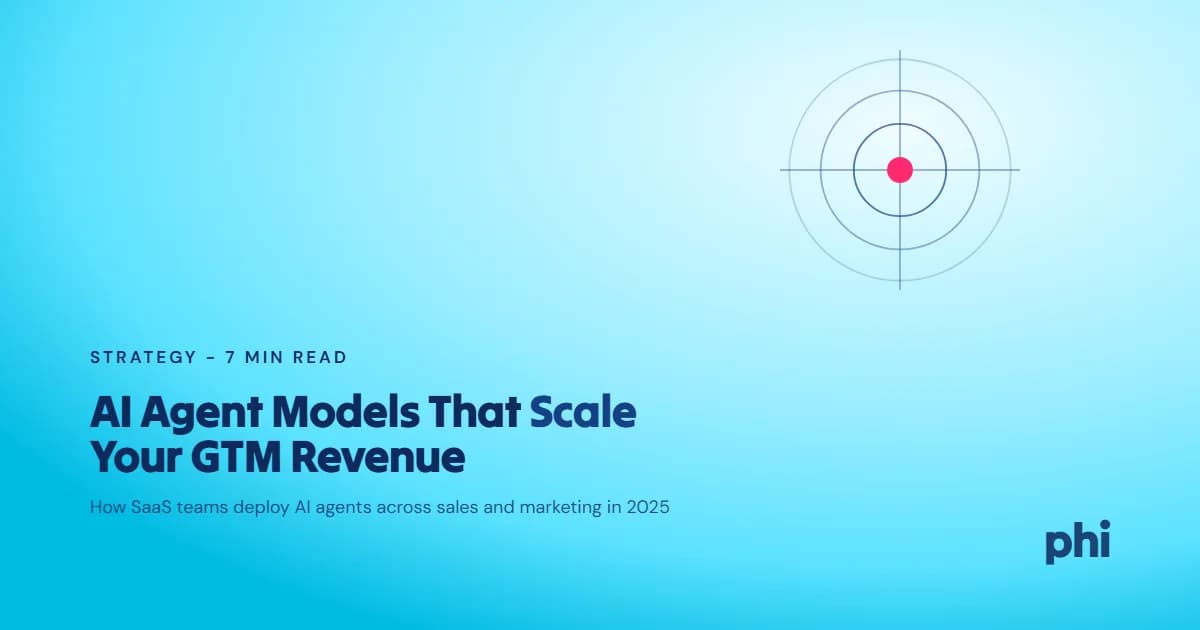 STRATEGY – 7 MIN READ

AI Agent Models That Scale Your GTM Revenue

How SaaS teams deploy AI agents across sales and marketing in 2025

phi